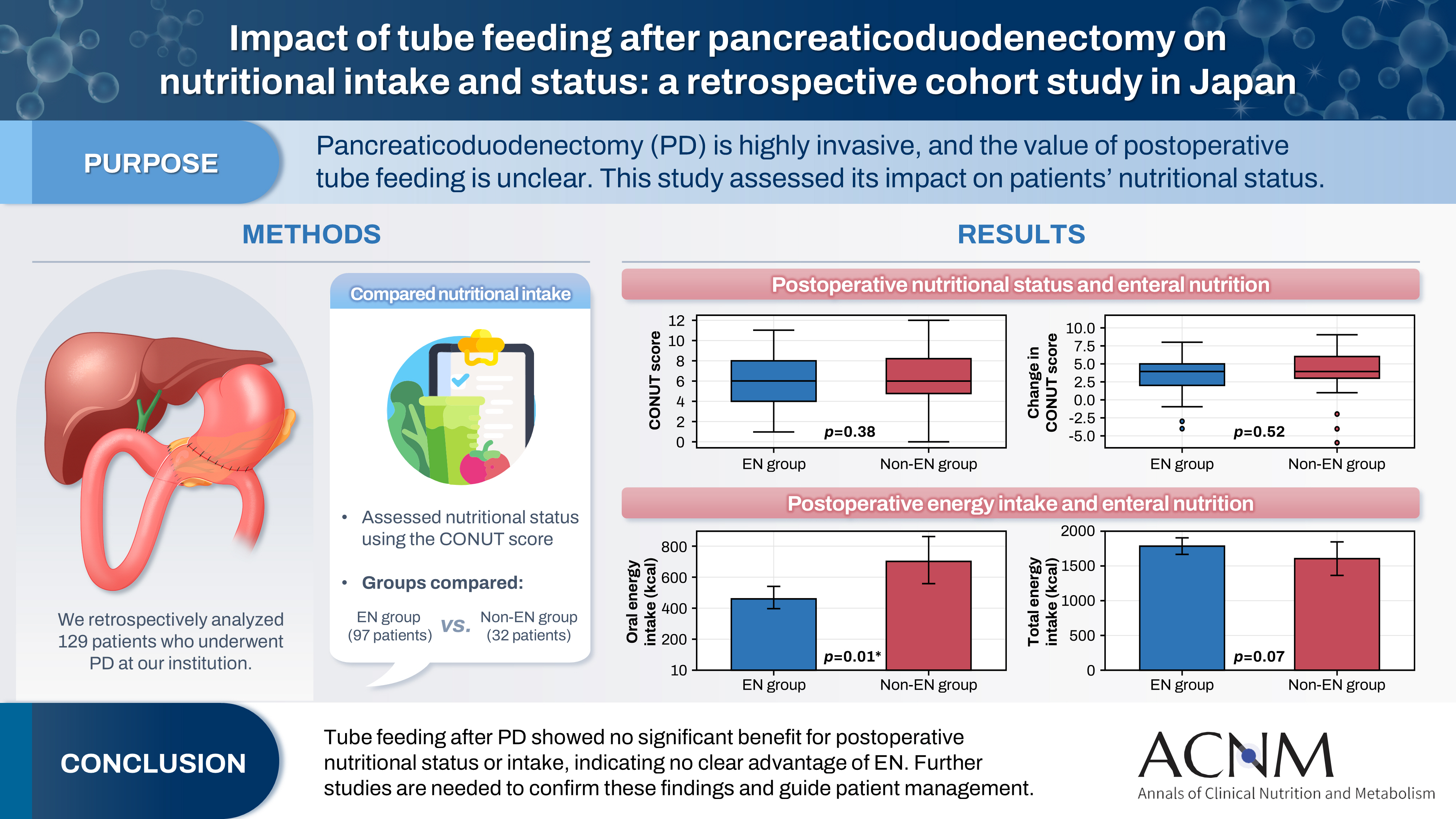 Impact of tube feeding after pancreaticoduodenectomy on nutritional intake and status: a retrospective cohort study in Japan

PURPOSE

Pancreaticoduodenectomy (PD) is highly invasive, and the value of postoperative tube feeding is unclear. This study assessed its impact on patients' nutritional status.

METHODS

We retrospectively analyzed 129 patients who underwent PD at our institution.

Compared nutritional intake

• Assessed nutritional status using the CONUT score

• Groups compared:

EN group (97 patients) vs. Non-EN group (32 patients)

RESULTS

Postoperative nutritional status and enteral nutrition

CONUT score
12
10
8
6
4
2
0
p=0.38
EN group
Non-EN group

Change in CONUT score
10.0
7.5
5.0
2.5
0.0
-2.5
-5.0
p=0.52
EN group
Non-EN group

Postoperative energy intake and enteral nutrition

Oral energy intake (kcal)
800
600
400
200
10
p=0.01*
EN group
Non-EN group

Total energy intake (kcal)
2000
1500
1000
500
0
p=0.07
EN group
Non-EN group

CONCLUSION

Tube feeding after PD showed no significant benefit for postoperative nutritional status or intake, indicating no clear advantage of EN. Further studies are needed to confirm these findings and guide patient management.

ACNM
Annals of Clinical Nutrition and Metabolism